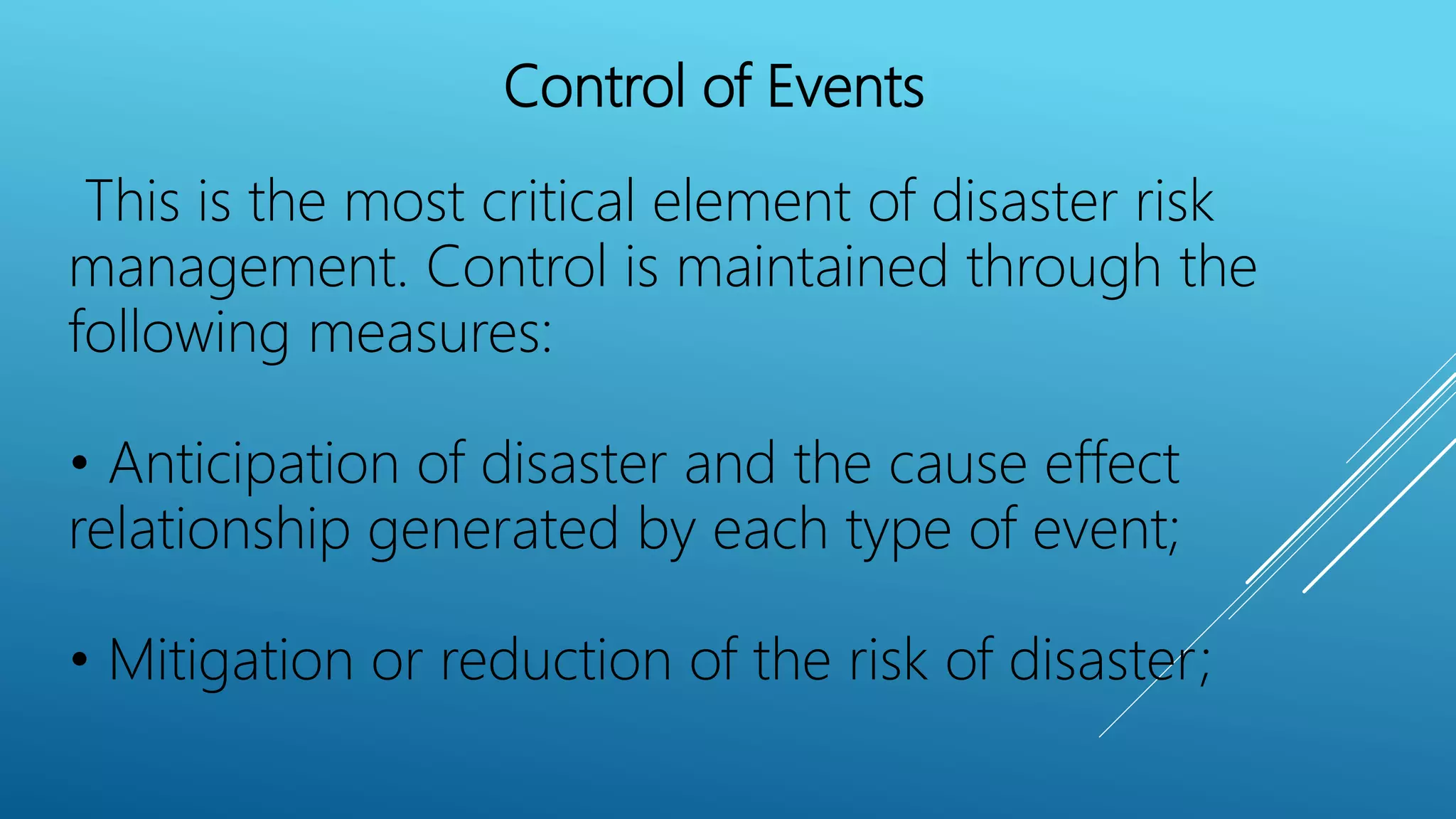 Control of Events

This is the most critical element of disaster risk management. Control is maintained through the following measures:

• Anticipation of disaster and the cause effect relationship generated by each type of event;

• Mitigation or reduction of the risk of disaster;